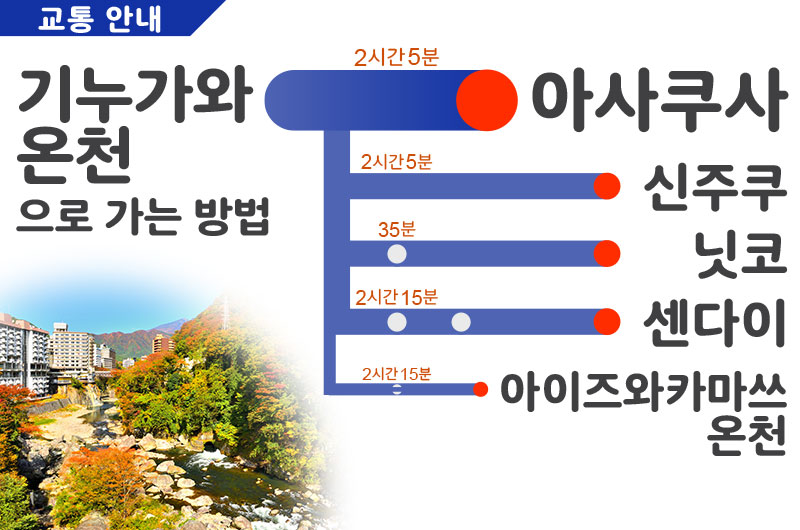 교통 안내

기누가와 온천
으로 가는 방법

2시간 5분
아사쿠사

2시간 5분
신주쿠

35분
닛코

2시간 15분
센다이

2시간 15분
아이즈와카마쓰 온천